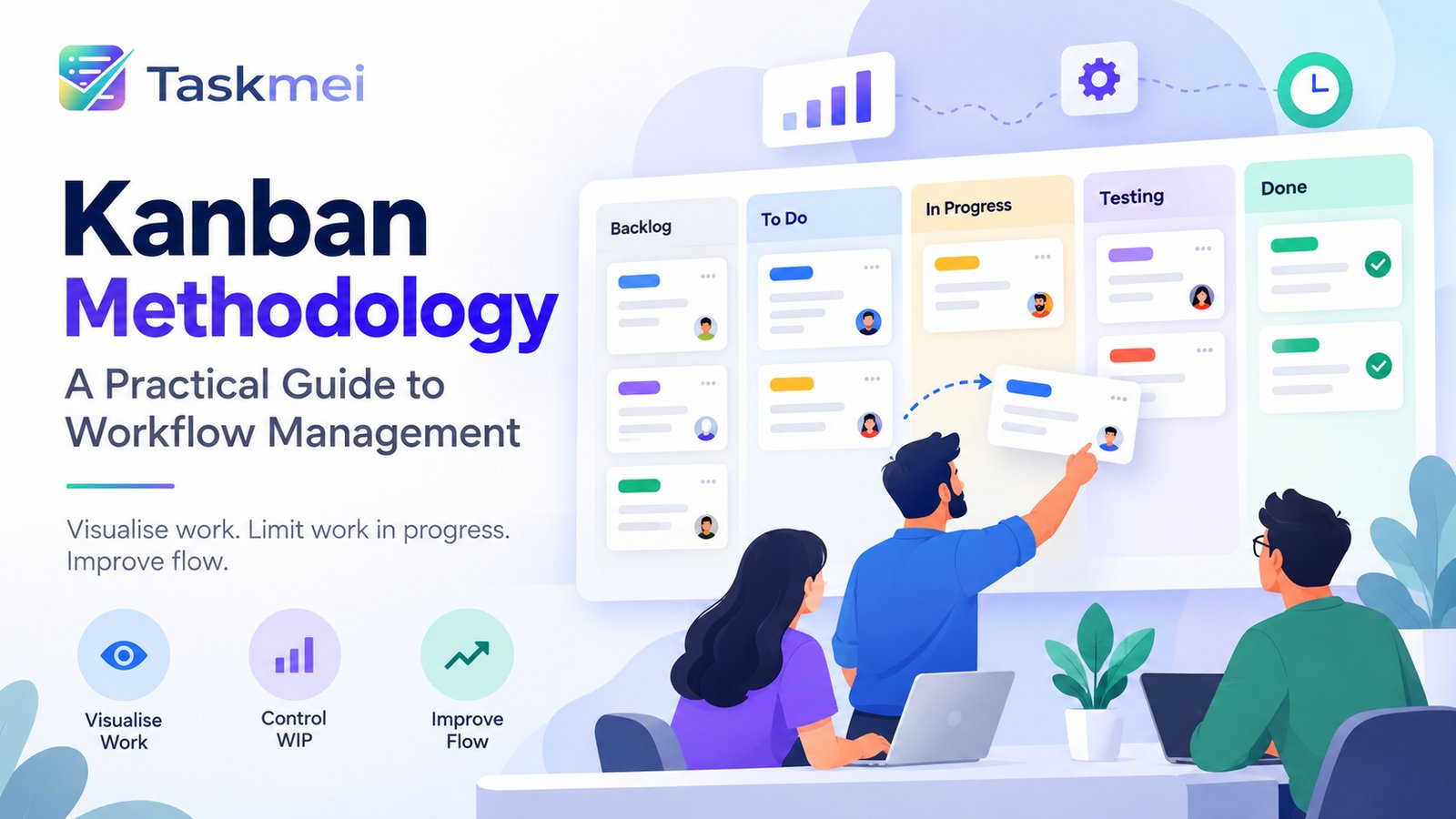 Taskmei

Kanban Methodology

A Practical Guide to Workflow Management

Visualise work. Limit work in progress. Improve flow.

Visualise
Work

Control
WIP

Improve
Flow

Backlog

To Do

In Progress

Testing

Done